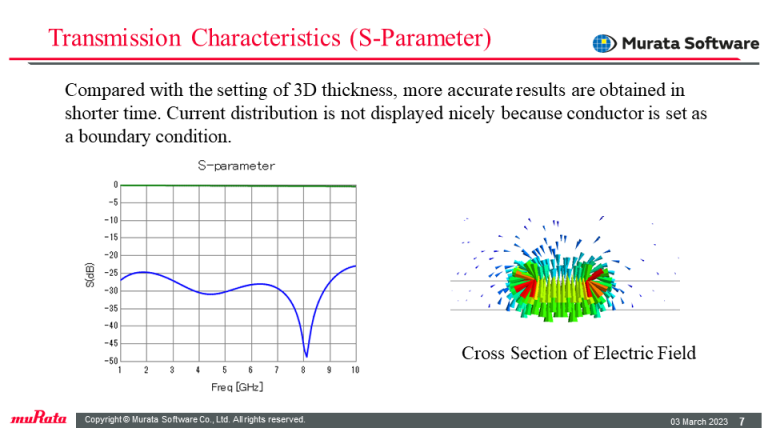 Transmission Characteristics (S-Parameter)

Murata Software

Compared with the setting of 3D thickness, more accurate results are obtained in shorter time. Current distribution is not displayed nicely because conductor is set as a boundary condition.

S-parameter

0
-5
-10
-15
-20
-25
-30
-35
-40
-45
-50

S(dB)

1 2 3 4 5 6 7 8 9 10

Freq [GHz]

Cross Section of Electric Field

muRata

Copyright © Murata Software Co., Ltd. All rights reserved.

03 March 2023 7